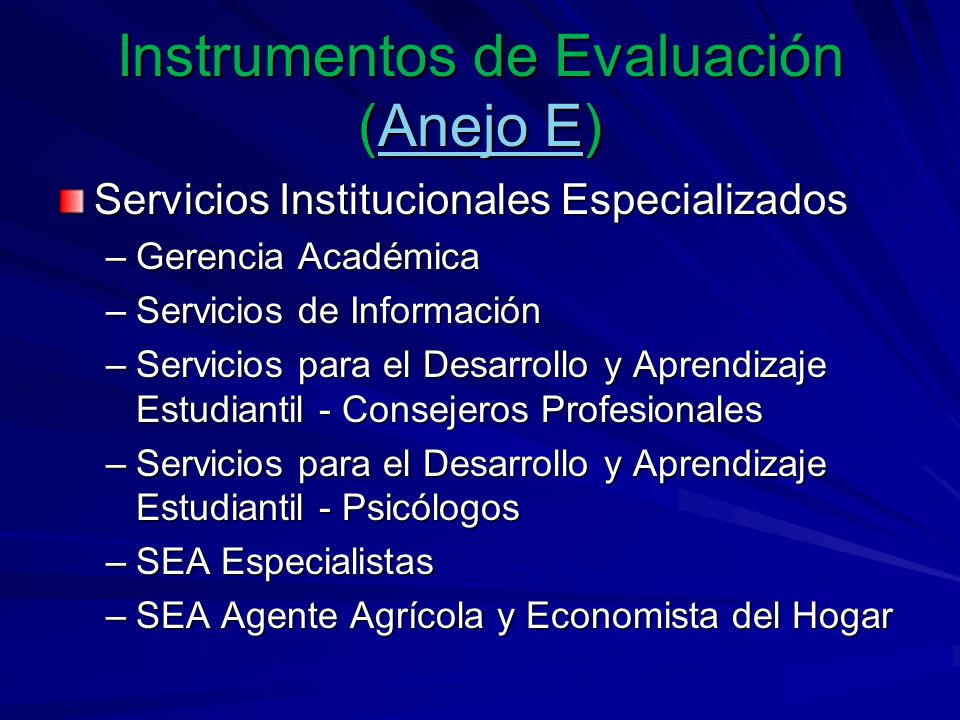 Instrumentos de Evaluación (Anejo E)

Servicios Institucionales Especializados
– Gerencia Académica
– Servicios de Información
– Servicios para el Desarrollo y Aprendizaje Estudiantil - Consejeros Profesionales
– Servicios para el Desarrollo y Aprendizaje Estudiantil - Psicólogos
– SEA Especialistas
– SEA Agente Agrícola y Economista del Hogar